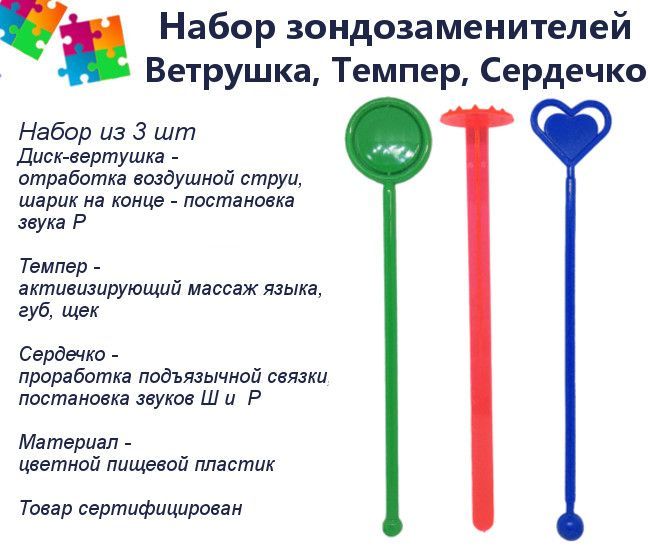 Набор зондозаменителей
Ветрушка, Темпер, Сердечко

Набор из 3 шт
Диск-вертушка - отработка воздушной струи, шарик на конце - постановка звука Р

Темпер - активизирующий массаж языка, губ, щек

Сердечко - проработка подъязычной связки, постановка звуков Ш и Р

Материал - цветной пищевой пластик

Товар сертифицирован